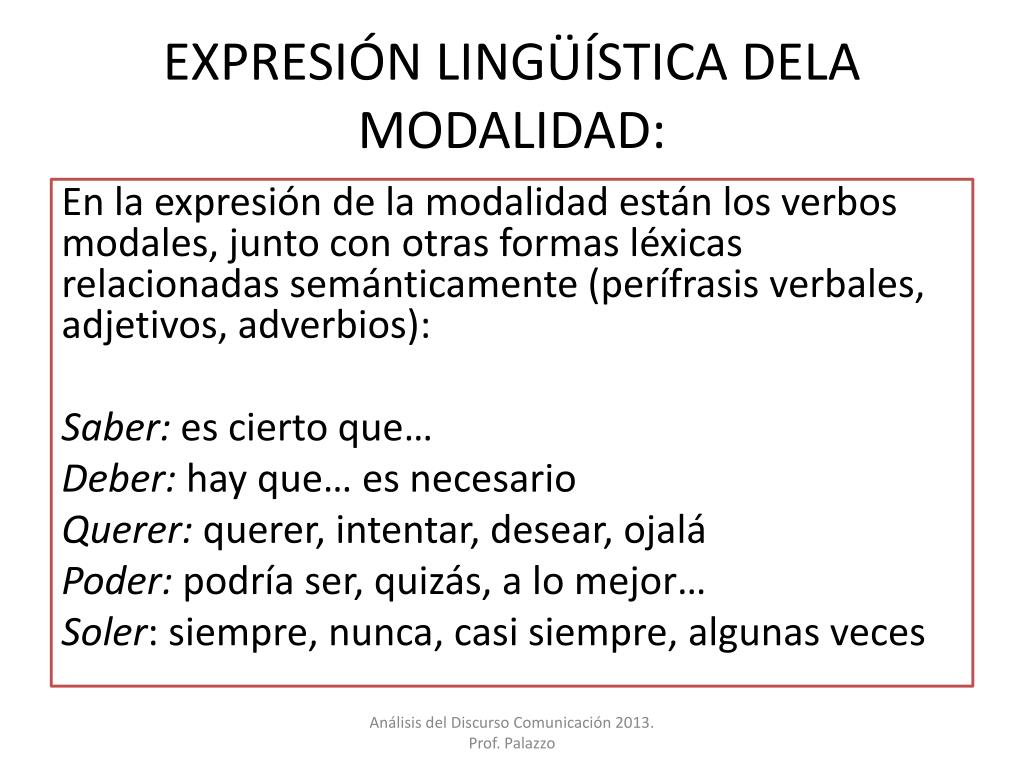 EXPRESIÓN LINGÜÍSTICA DELA MODALIDAD:

En la expresión de la modalidad están los verbos modales, junto con otras formas léxicas relacionadas semánticamente (perífrasis verbales, adjetivos, adverbios):

Saber: es cierto que…
Deber: hay que… es necesario
Querer: querer, intentar, desear, ojalá
Poder: podría ser, quizás, a lo mejor…
Soler: siempre, nunca, casi siempre, algunas veces

Análisis del Discurso Comunicación 2013. Prof. Palazzo